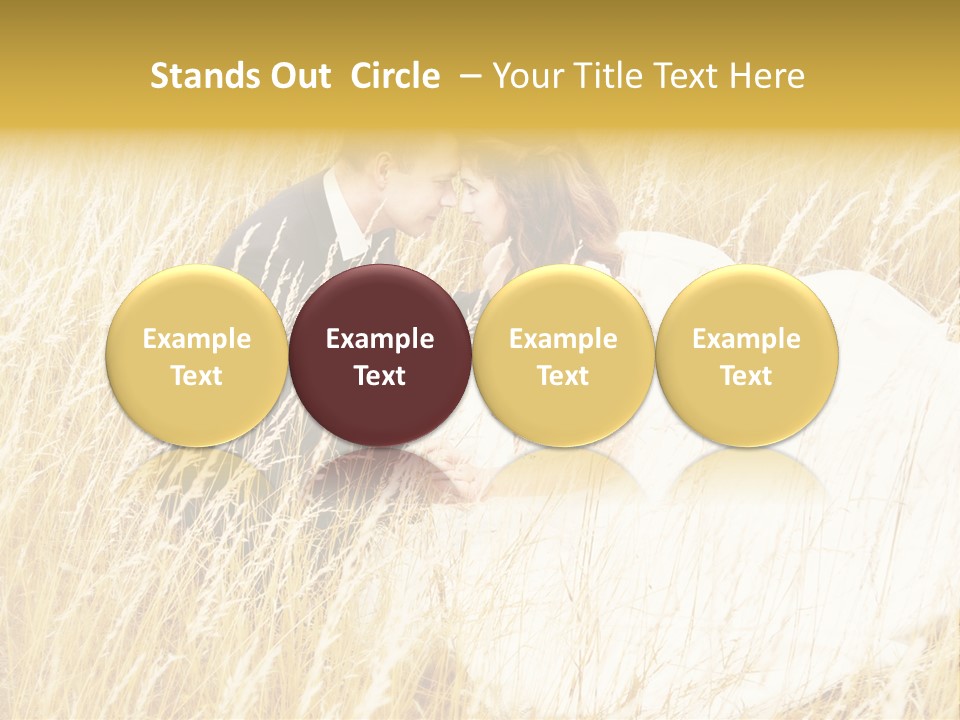 Stands Out Circle – Your Title Text Here

Example Text

Example Text

Example Text

Example Text